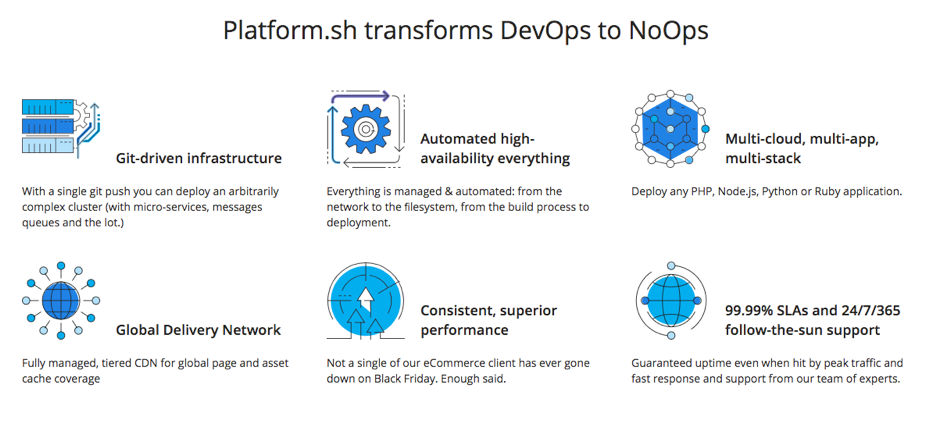 Platform.sh transforms DevOps to NoOps

Git-driven infrastructure

With a single git push you can deploy an arbitrarily complex cluster (with micro-services, messages queues and the lot.)

Automated high-availability everything

Everything is managed & automated: from the network to the filesystem, from the build process to deployment.

Multi-cloud, multi-app, multi-stack

Deploy any PHP, Node.js, Python or Ruby application.

Global Delivery Network

Fully managed, tiered CDN for global page and asset cache coverage

Consistent, superior performance

Not a single of our eCommerce client has ever gone down on Black Friday. Enough said.

99.99% SLAs and 24/7/365 follow-the-sun support

Guaranteed uptime even when hit by peak traffic and fast response and support from our team of experts.